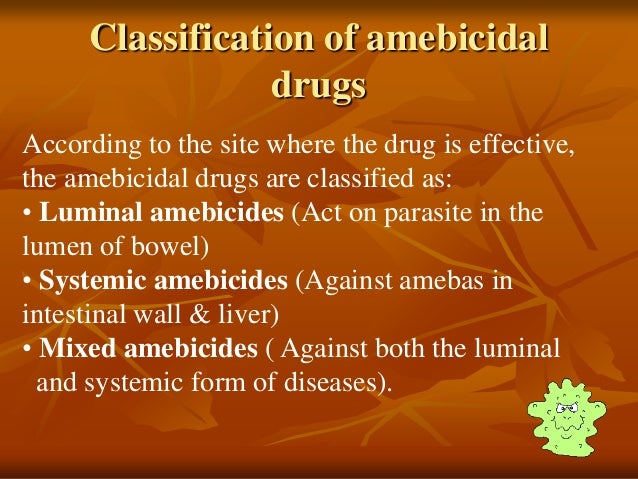 Classification of amebicidal drugs

According to the site where the drug is effective, the amebicidal drugs are classified as:

• Luminal amebicides (Act on parasite in the lumen of bowel)

• Systemic amebicides (Against amebas in intestinal wall & liver)

• Mixed amebicides ( Against both the luminal and systemic form of diseases).